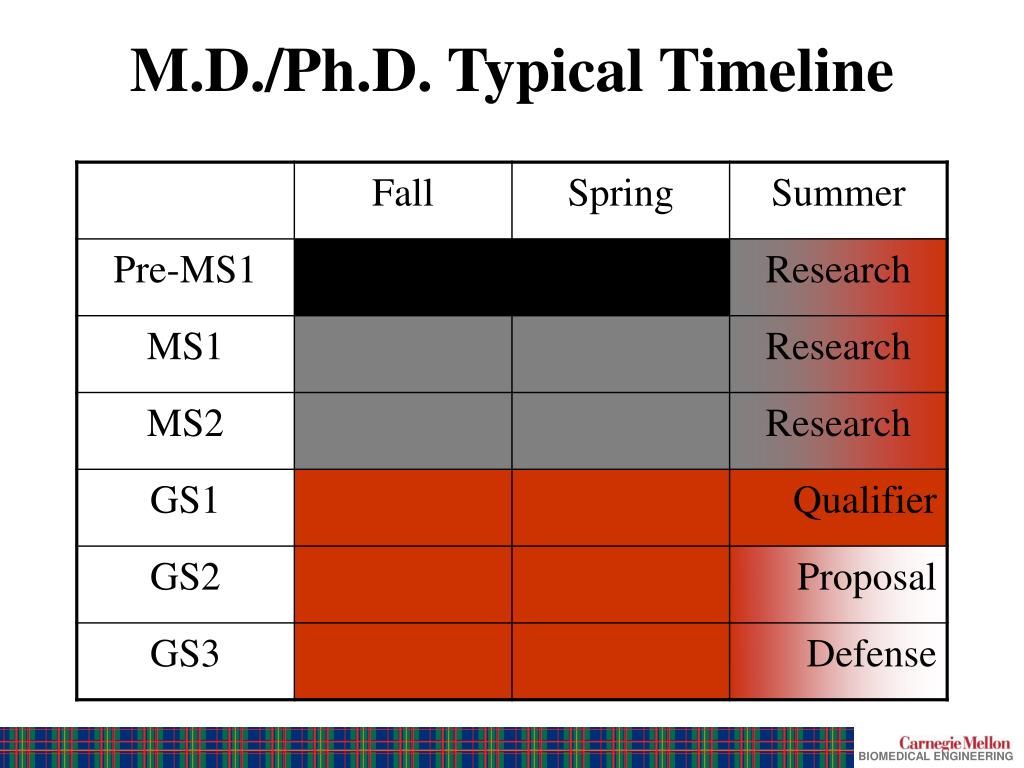 M.D./Ph.D. Typical Timeline

| | Fall | Spring | Summer |
|---|---|---|---|
| Pre-MS1 | | | Research |
| MS1 | | | Research |
| MS2 | | | Research |
| GS1 | | | Qualifier |
| GS2 | | | Proposal |
| GS3 | | | Defense |

Carnegie Mellon
BIOMEDICAL ENGINEERING